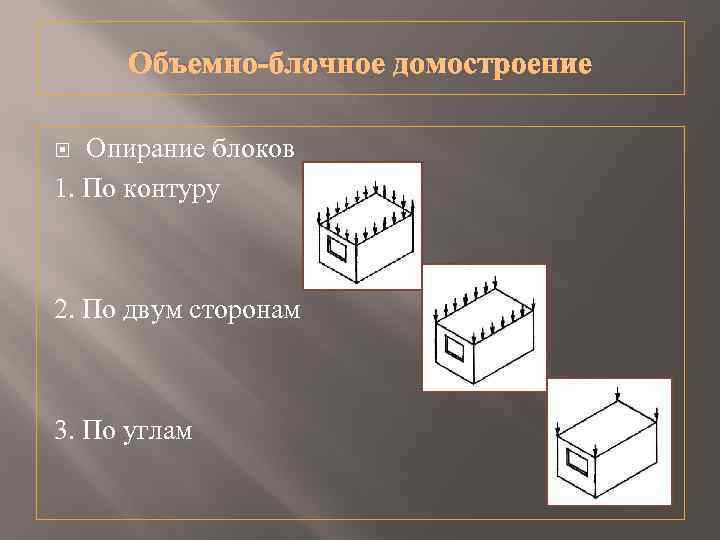 Объемно-блочное домостроение

Опирание блоков

1. По контуру

2. По двум сторонам

3. По углам